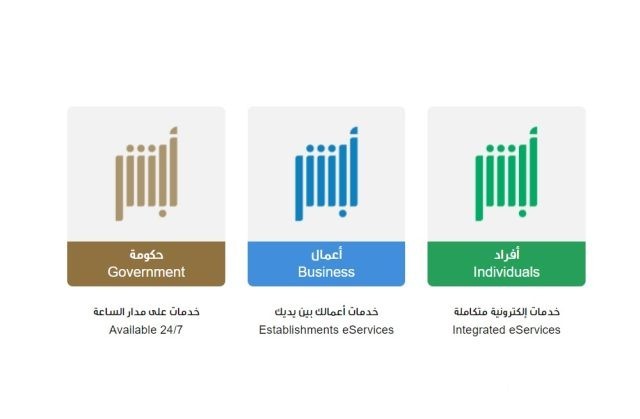 أبشر
أفراد
Individuals

خدمات إلكترونية متكاملة
Integrated eServices

أبشر
أعمال
Business

خدمات أعمالك بين يديك
Establishments eServices

أبشر
حكومة
Government

خدمات على مدار الساعة
Available 24/7